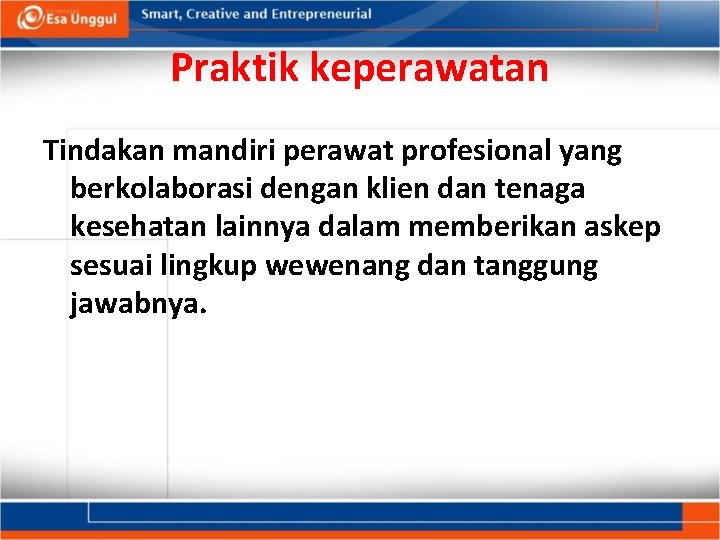 Esa Unggul

Smart, Creative and Entrepreneurial

Praktik keperawatan

Tindakan mandiri perawat profesional yang berkolaborasi dengan klien dan tenaga kesehatan lainnya dalam memberikan askep sesuai lingkup wewenang dan tanggung jawabnya.